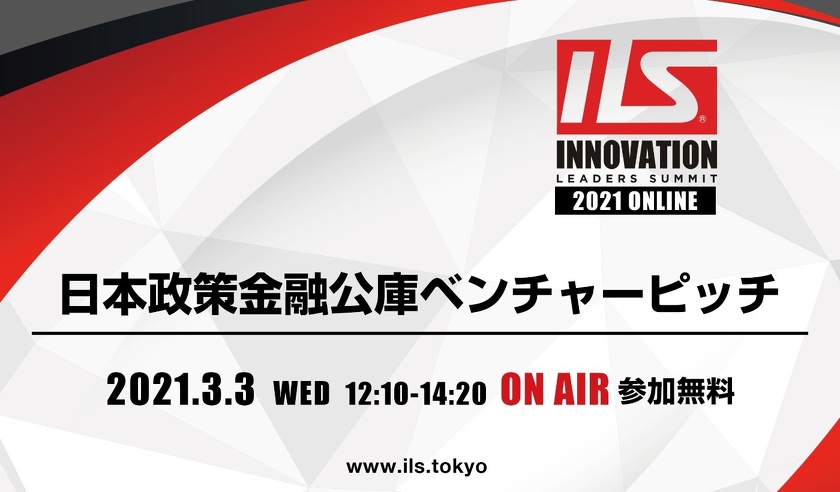 ILS®
INNOVATION
LEADERS SUMMIT
2021 ONLINE

日本政策金融公庫ベンチャーピッチ

2021.3.3 WED 12:10-14:20 ON AIR 参加無料

www.ils.tokyo